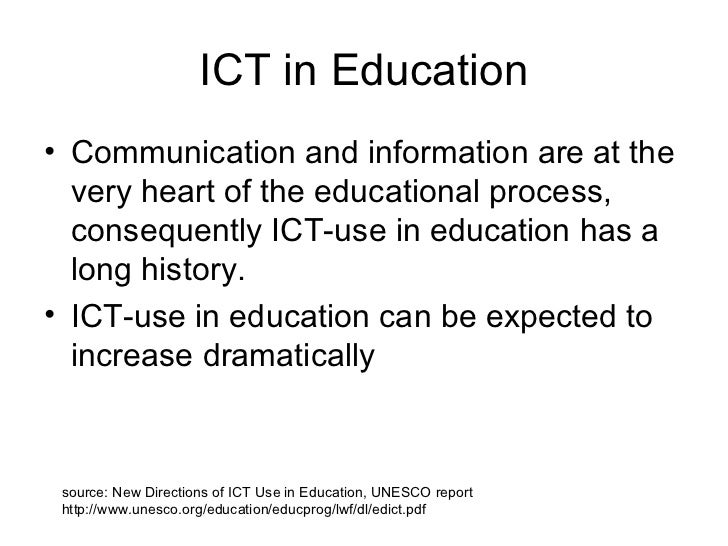 ICT in Education

• Communication and information are at the very heart of the educational process, consequently ICT-use in education has a long history.
• ICT-use in education can be expected to increase dramatically

source: New Directions of ICT Use in Education, UNESCO report
http://www.unesco.org/education/educprog/lwf/dl/edict.pdf